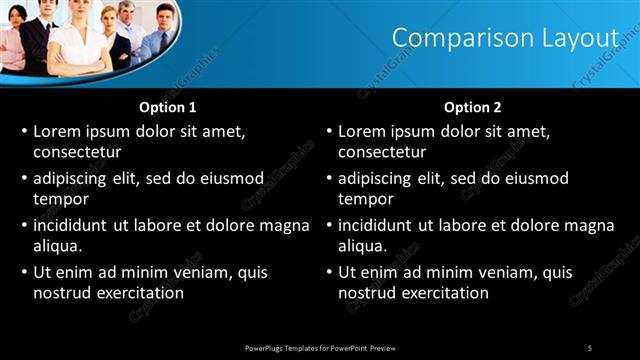 Comparison Layout

Option 1

• Lorem ipsum dolor sit amet, consectetur
• adipiscing elit, sed do eiusmod tempor
• incididunt ut labore et dolore magna aliqua.
• Ut enim ad minim veniam, quis nostrud exercitation

Option 2

• Lorem ipsum dolor sit amet, consectetur
• adipiscing elit, sed do eiusmod tempor
• incididunt ut labore et dolore magna aliqua.
• Ut enim ad minim veniam, quis nostrud exercitation

PowerPlugs Templates for PowerPoint Preview

5

CrystalGraphics